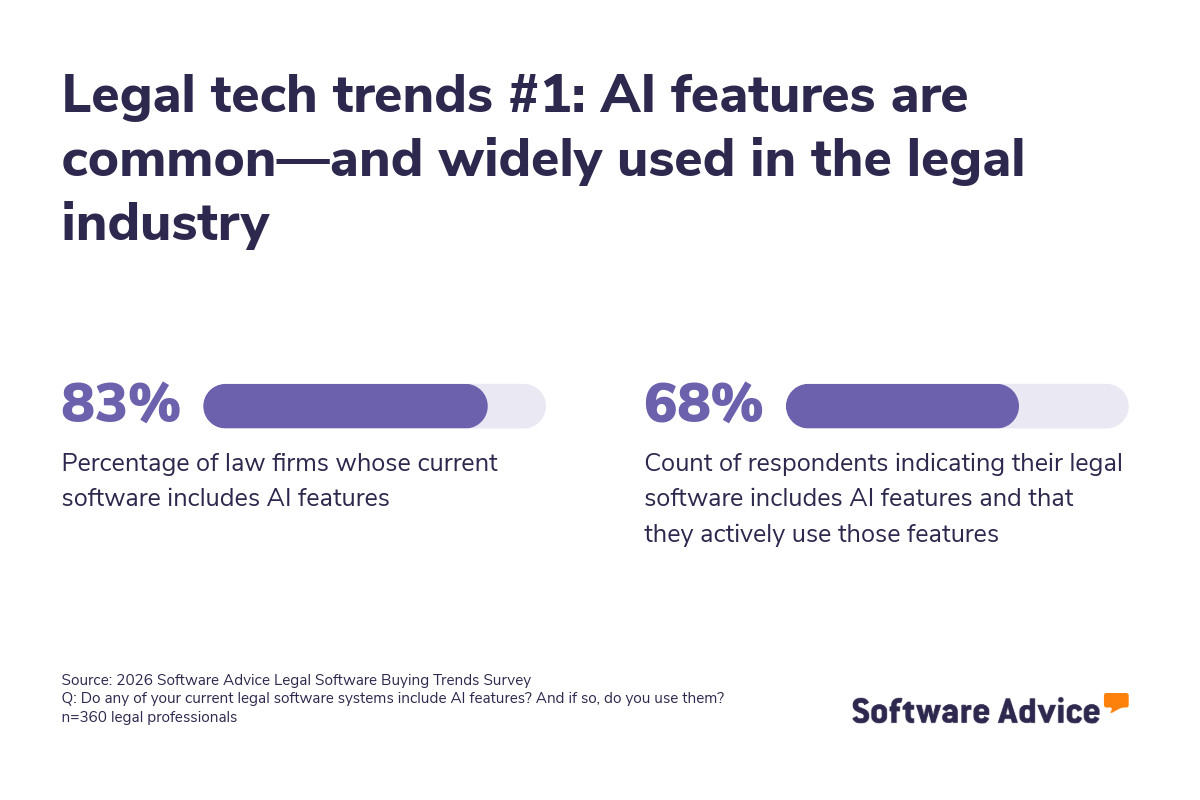 Legal tech trends #1: AI features are common—and widely used in the legal industry

83%

Percentage of law firms whose current software includes AI features

68%

Count of respondents indicating their legal software includes AI features and that they actively use those features

Source: 2026 Software Advice Legal Software Buying Trends Survey
Q: Do any of your current legal software systems include AI features? And if so, do you use them?
n=360 legal professionals

Software Advice